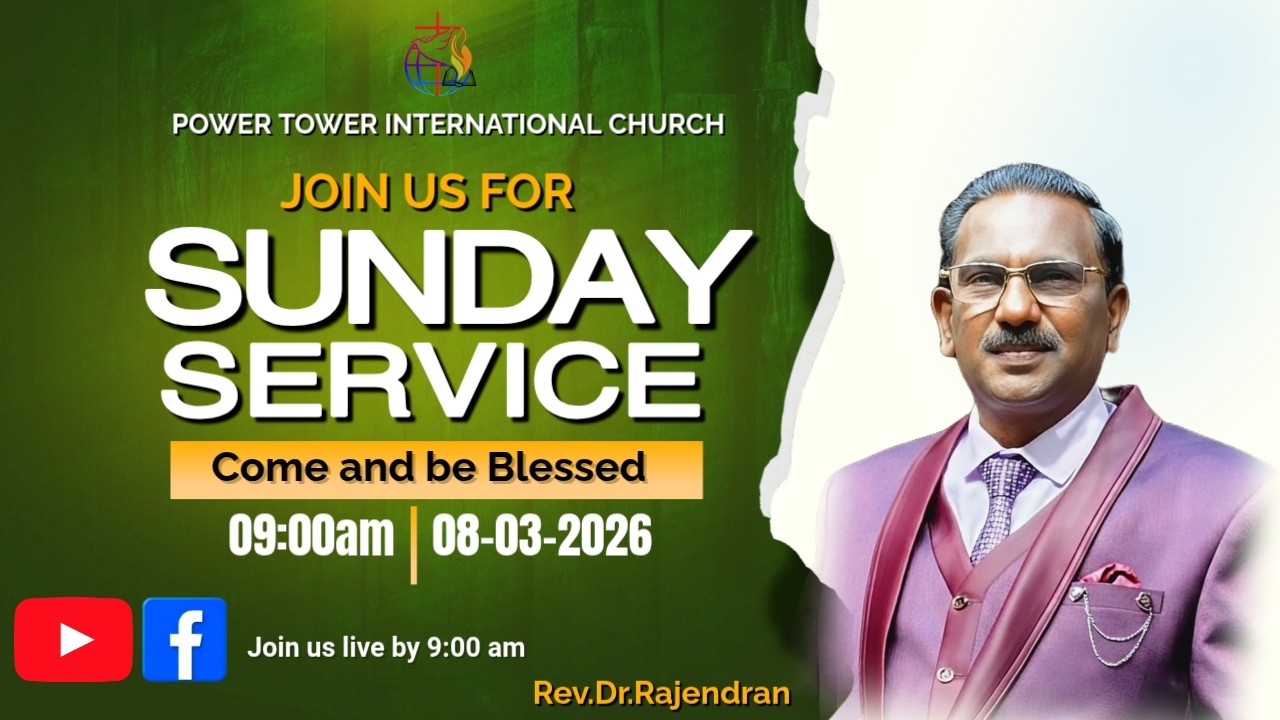 POWER TOWER INTERNATIONAL CHURCH

JOIN US FOR

SUNDAY SERVICE

Come and be Blessed

09:00am | 08-03-2026

Join us live by 9:00 am

Rev.Dr.Rajendran